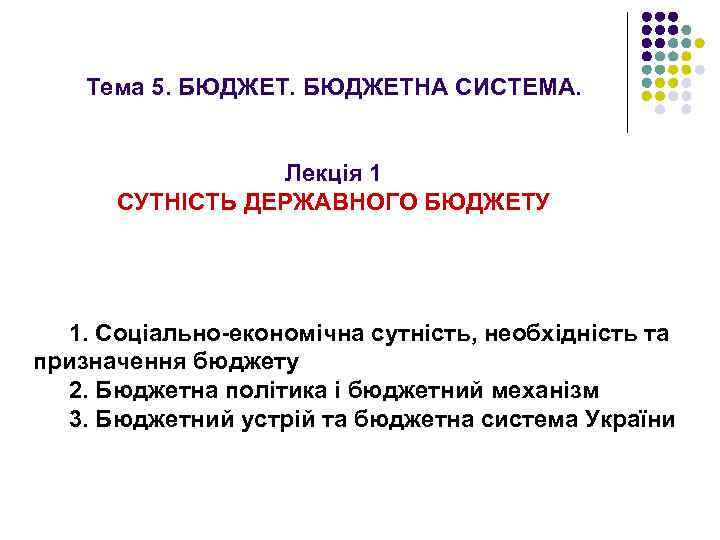 Тема 5. БЮДЖЕТ. БЮДЖЕТНА СИСТЕМА.

Лекція 1
СУТНІСТЬ ДЕРЖАВНОГО БЮДЖЕТУ

1. Соціально-економічна сутність, необхідність та призначення бюджету
2. Бюджетна політика і бюджетний механізм
3. Бюджетний устрій та бюджетна система України